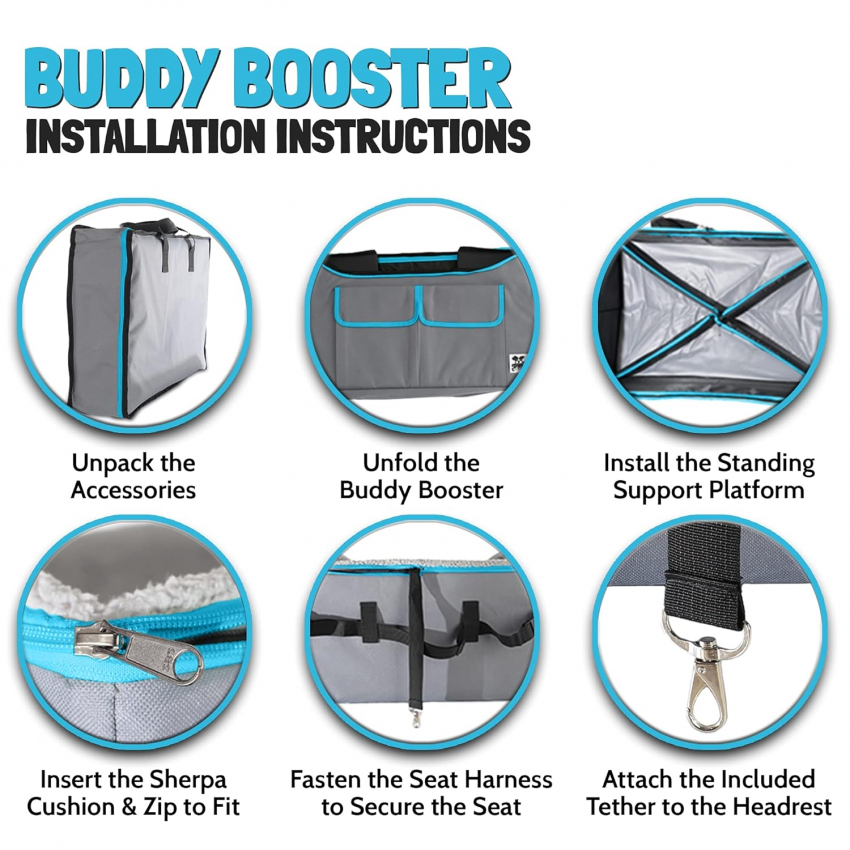 BUDDY BOOSTER
INSTALLATION INSTRUCTIONS

Unpack the Accessories

Unfold the Buddy Booster

Install the Standing Support Platform

Insert the Sherpa Cushion & Zip to Fit

Fasten the Seat Harness to Secure the Seat

Attach the Included Tether to the Headrest